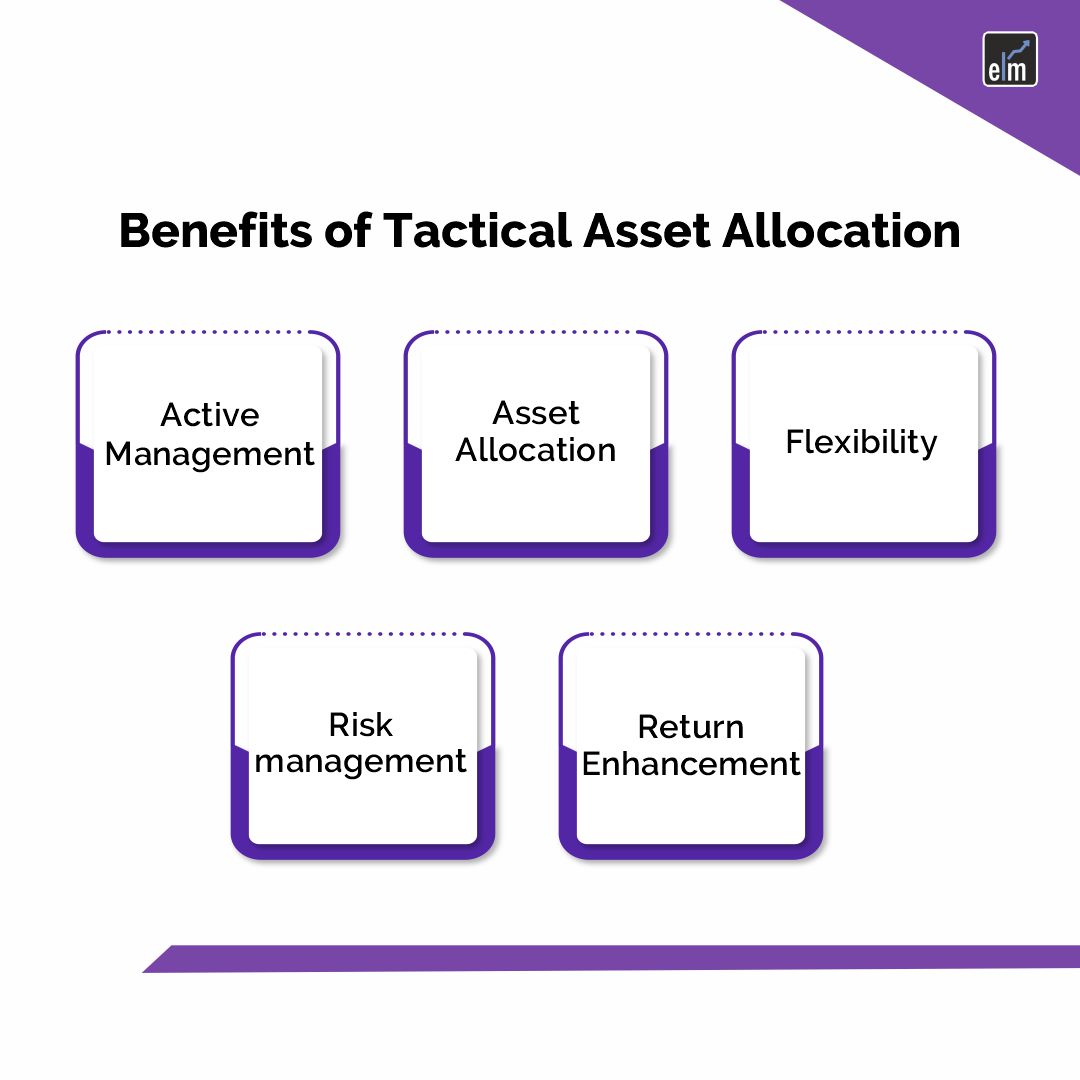 elm

Benefits of Tactical Asset Allocation

Active Management

Asset Allocation

Flexibility

Risk management

Return Enhancement